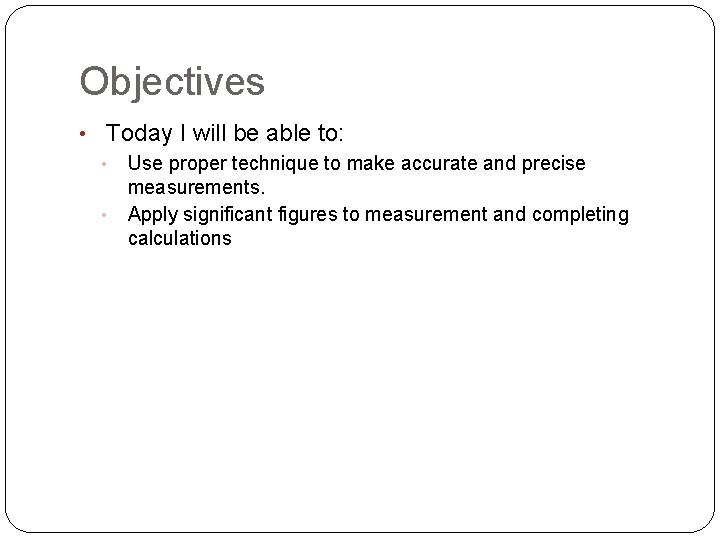 Objectives

• Today I will be able to:
  • Use proper technique to make accurate and precise measurements.
  • Apply significant figures to measurement and completing calculations